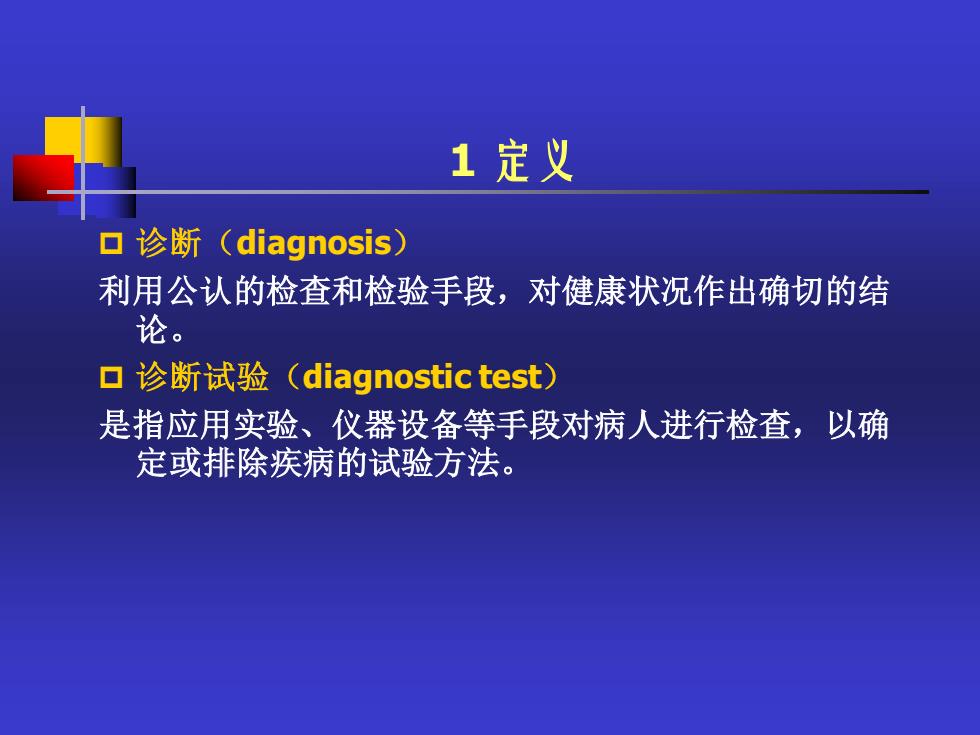 1 定义

诊断（diagnosis）

利用公认的检查和检验手段，对健康状况作出确切的结论。

诊断试验（diagnostic test）

是指应用实验、仪器设备等手段对病人进行检查，以确定或排除疾病的试验方法。